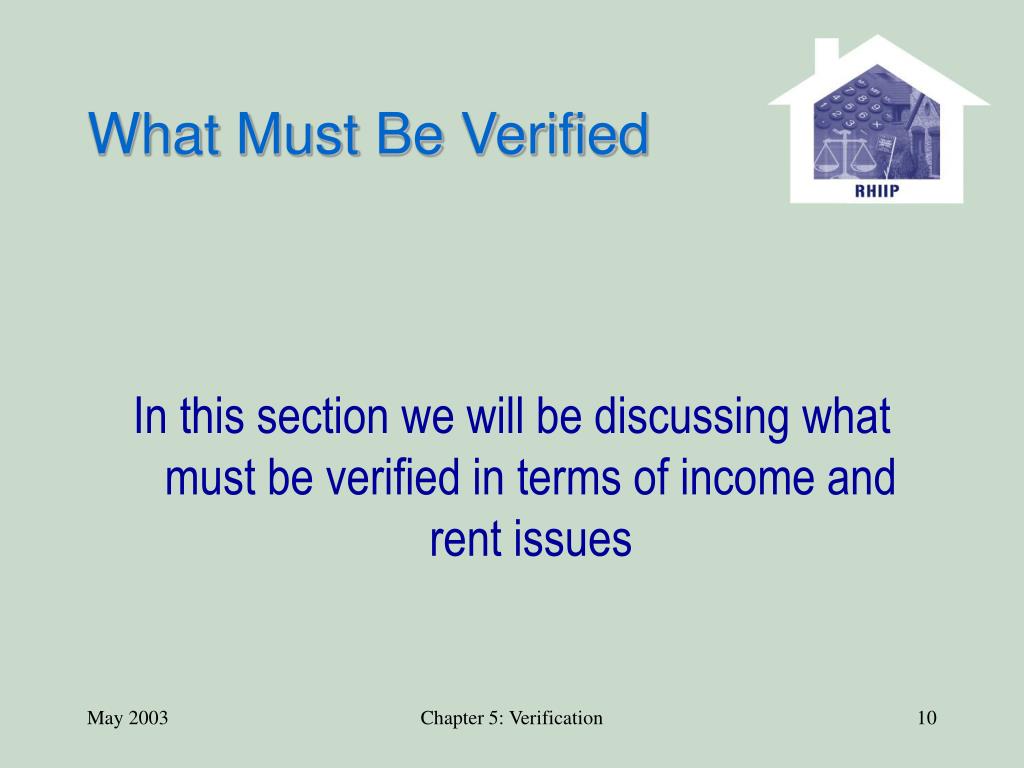 What Must Be Verified

RHIIP

In this section we will be discussing what must be verified in terms of income and rent issues

May 2003

Chapter 5: Verification

10